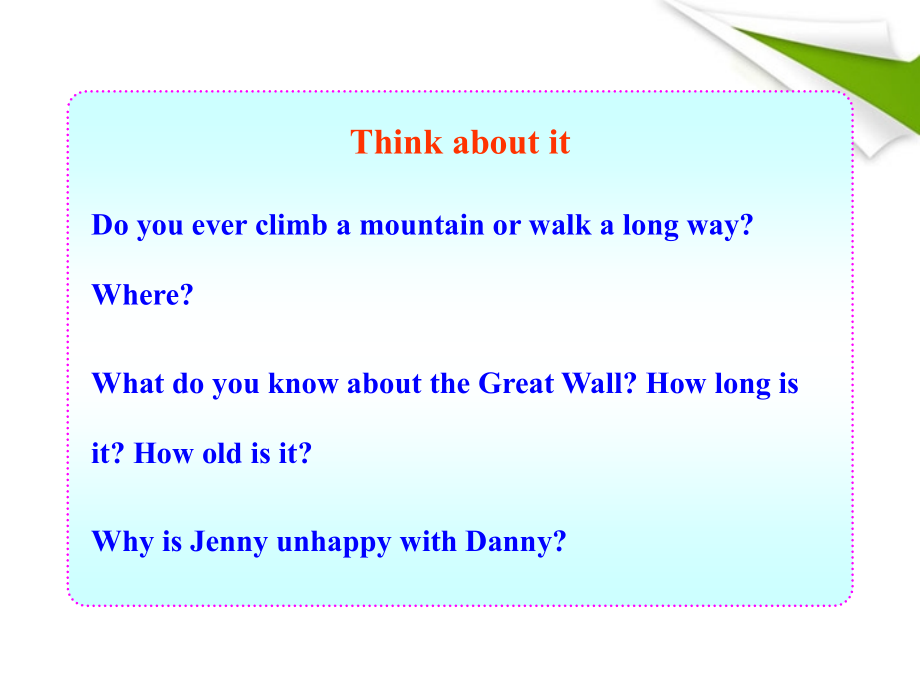 Think about it

Do you ever climb a mountain or walk a long way? Where?

What do you know about the Great Wall? How long is it? How old is it?

Why is Jenny unhappy with Danny?